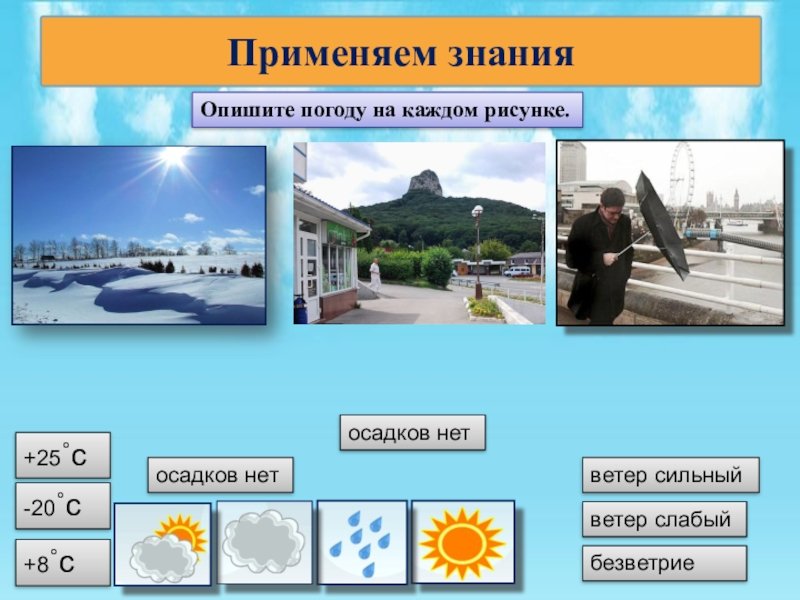 Применяем знания

Опишите погоду на каждом рисунке.

осадков нет

+25 °C

осадков нет

ветер сильный

-20 °C

ветер слабый

+8 °C

безветрие